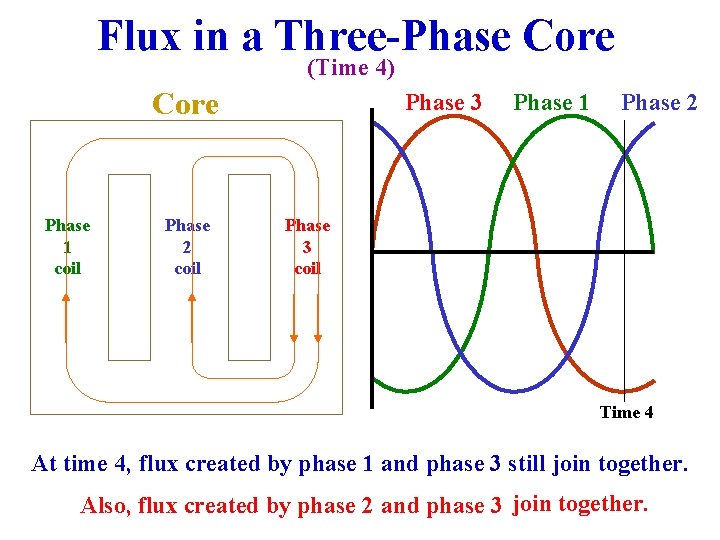 Flux in a Three-Phase Core

(Time 4)

Core

Phase 1 coil

Phase 2 coil

Phase 3 coil

Phase 3

Phase 1

Phase 2

Time 4

At time 4, flux created by phase 1 and phase 3 still join together.

Also, flux created by phase 2 and phase 3 join together.